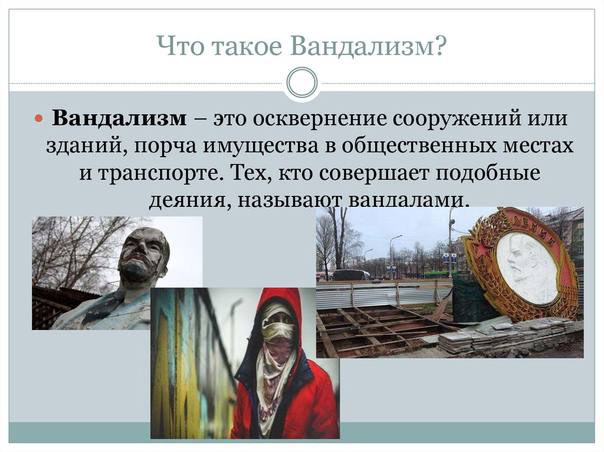 Что такое Вандализм?

Вандализм – это осквернение сооружений или зданий, порча имущества в общественных местах и транспорте. Тех, кто совершает подобные деяния, называют вандалами.

ЛЕНИН